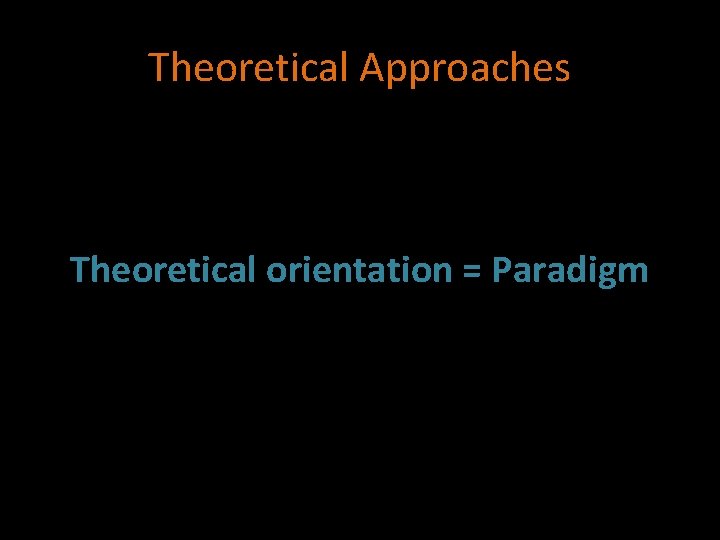 Theoretical Approaches

Theoretical orientation = Paradigm